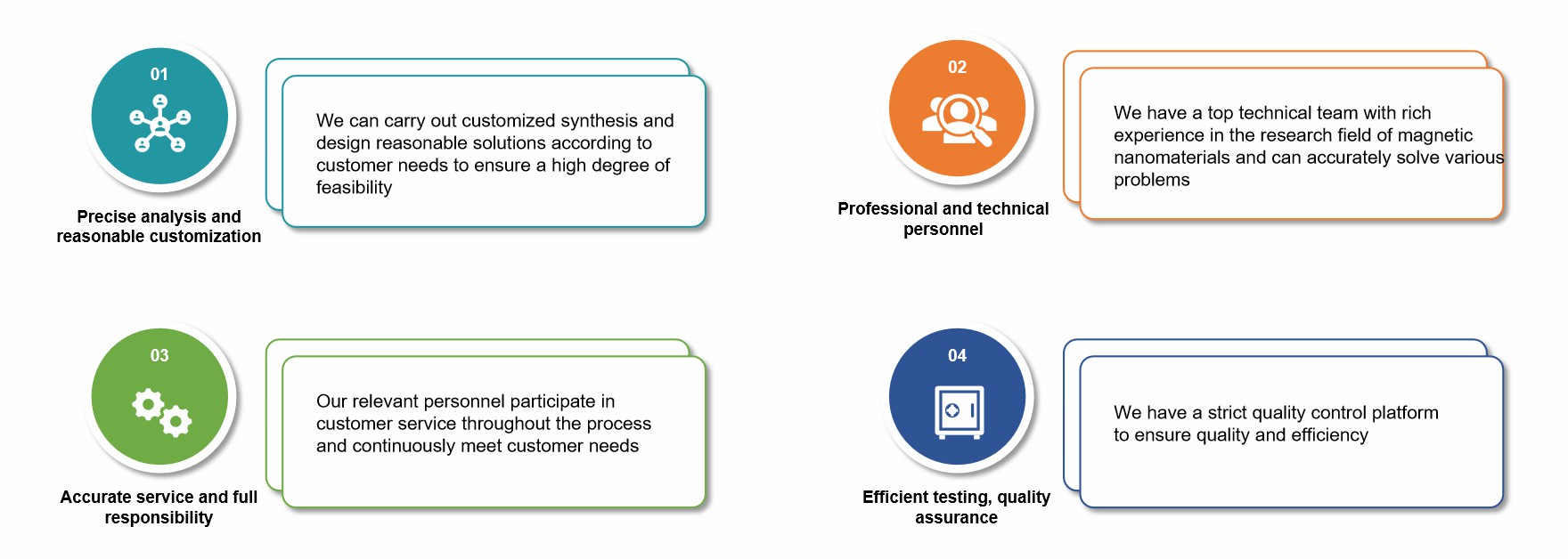 01

Precise analysis and reasonable customization

We can carry out customized synthesis and design reasonable solutions according to customer needs to ensure a high degree of feasibility

02

Professional and technical personnel

We have a top technical team with rich experience in the research field of magnetic nanomaterials and can accurately solve various problems

03

Accurate service and full responsibility

Our relevant personnel participate in customer service throughout the process and continuously meet customer needs

04

Efficient testing, quality assurance

We have a strict quality control platform to ensure quality and efficiency